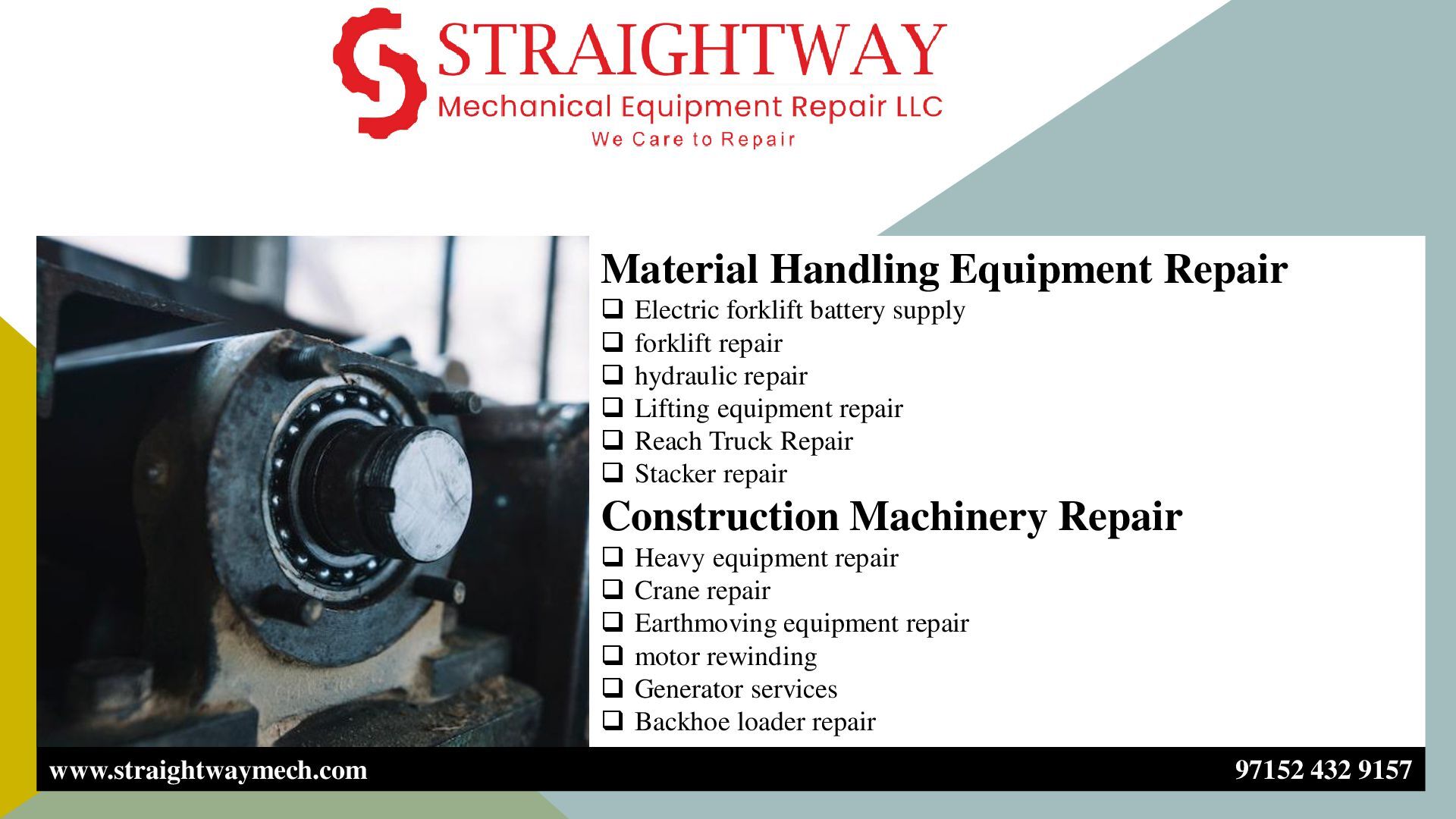 STRAIGHTWAY
Mechanical Equipment Repair LLC
We Care to Repair

Material Handling Equipment Repair
❑ Electric forklift battery supply
❑ forklift repair
❑ hydraulic repair
❑ Lifting equipment repair
❑ Reach Truck Repair
❑ Stacker repair

Construction Machinery Repair
❑ Heavy equipment repair
❑ Crane repair
❑ Earthmoving equipment repair
❑ motor rewinding
❑ Generator services
❑ Backhoe loader repair

www.straightwaymech.com
97152 432 9157